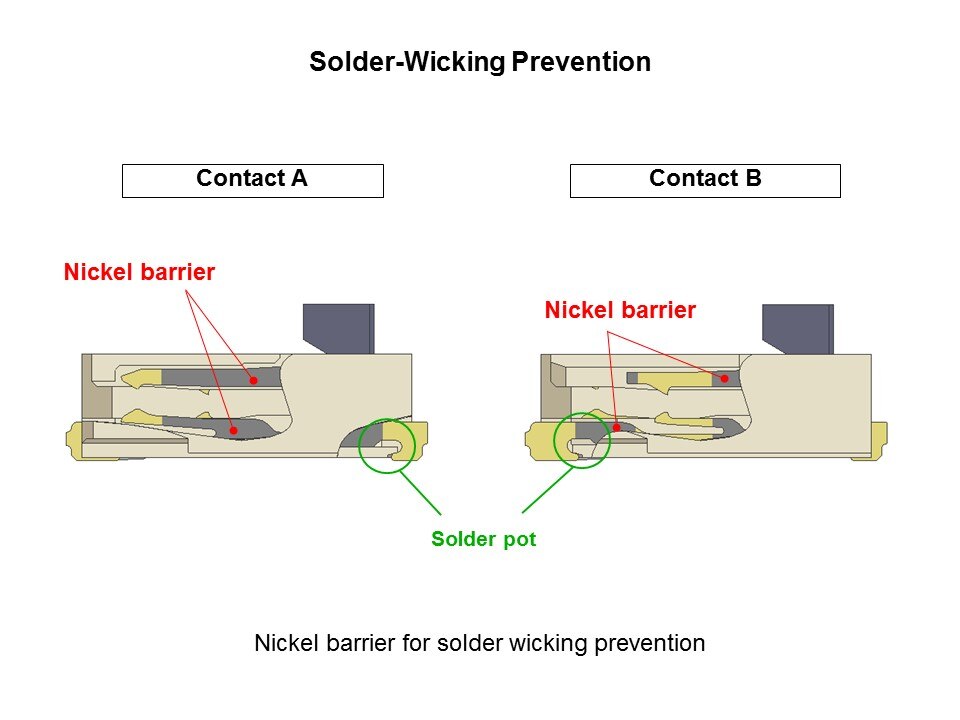 Solder-Wicking Prevention

Contact A

Contact B

Nickel barrier

Nickel barrier

Solder pot

Nickel barrier for solder wicking prevention